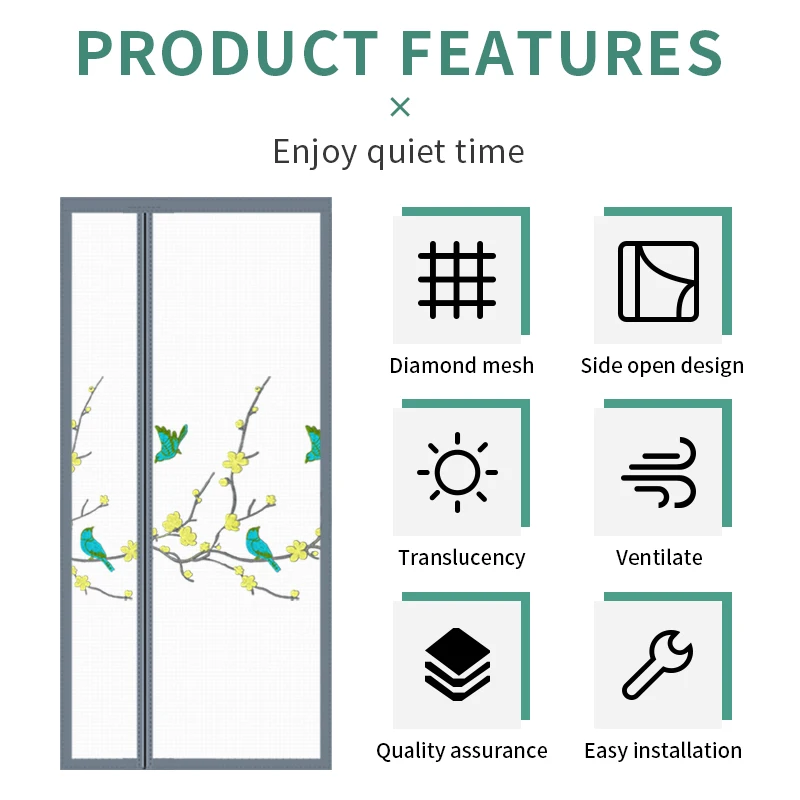 PRODUCT FEATURES

×

Enjoy quiet time

Diamond mesh

Side open design

Translucency

Ventilate

Quality assurance

Easy installation